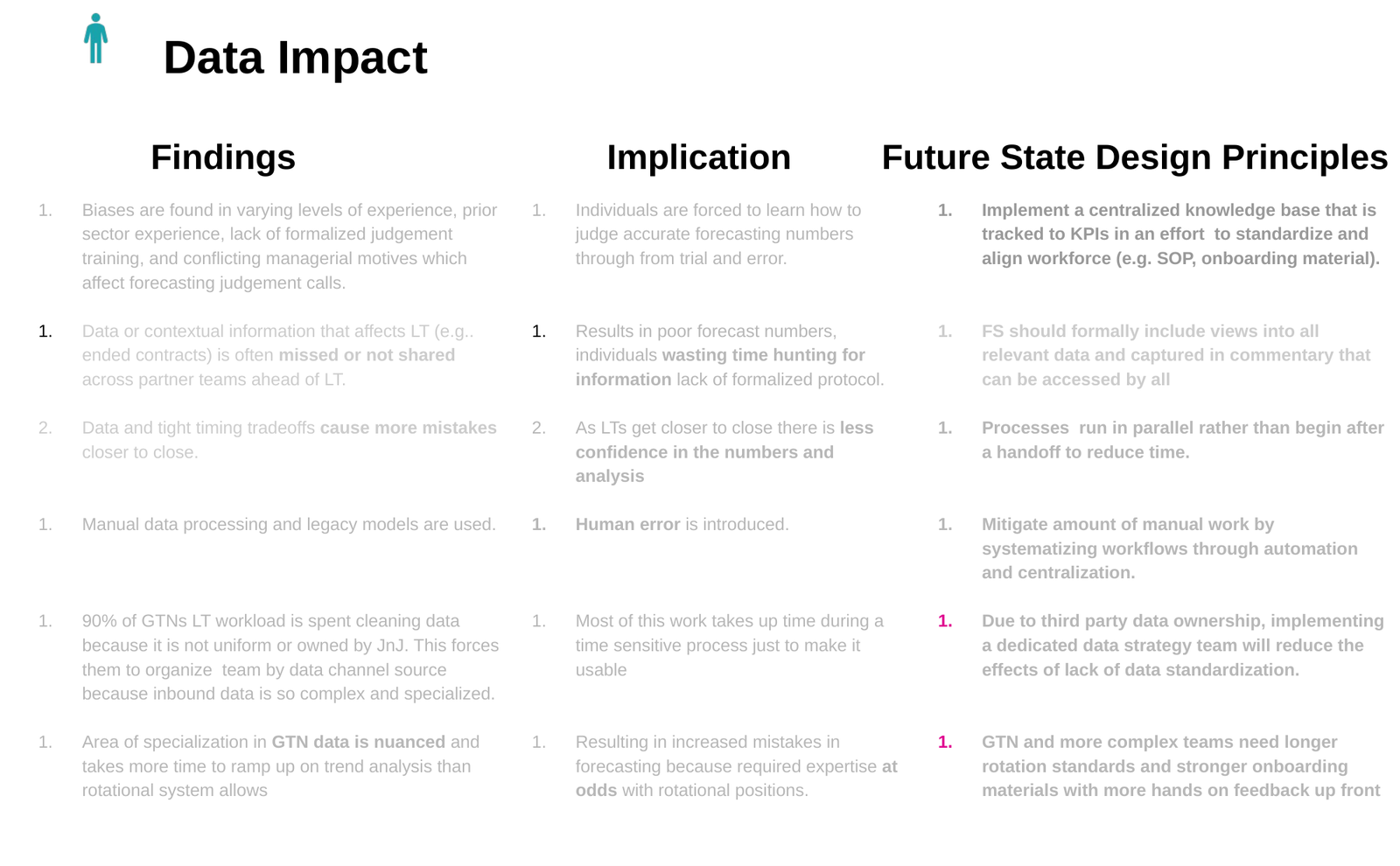 Data Impact

Findings

1. Biases are found in varying levels of experience, prior sector experience, lack of formalized judgement training, and conflicting managerial motives which affect forecasting judgement calls.

1. Data or contextual information that affects LT (e.g.. ended contracts) is often missed or not shared across partner teams ahead of LT.

2. Data and tight timing tradeoffs cause more mistakes closer to close.

1. Manual data processing and legacy models are used.

1. 90% of GTNs LT workload is spent cleaning data because it is not uniform or owned by JnJ. This forces them to organize team by data channel source because inbound data is so complex and specialized.

1. Area of specialization in GTN data is nuanced and takes more time to ramp up on trend analysis than rotational system allows

Implication

1. Individuals are forced to learn how to judge accurate forecasting numbers through from trial and error.

1. Results in poor forecast numbers, individuals wasting time hunting for information lack of formalized protocol.

2. As LTs get closer to close there is less confidence in the numbers and analysis

1. Human error is introduced.

1. Most of this work takes up time during a time sensitive process just to make it usable

1. Resulting in increased mistakes in forecasting because required expertise at odds with rotational positions.

Future State Design Principles

1. Implement a centralized knowledge base that is tracked to KPIs in an effort to standardize and align workforce (e.g. SOP, onboarding material).

1. FS should formally include views into all relevant data and captured in commentary that can be accessed by all

1. Processes run in parallel rather than begin after a handoff to reduce time.

1. Mitigate amount of manual work by systematizing workflows through automation and centralization.

1. Due to third party data ownership, implementing a dedicated data strategy team will reduce the effects of lack of data standardization.

1. GTN and more complex teams need longer rotation standards and stronger onboarding materials with more hands on feedback up front